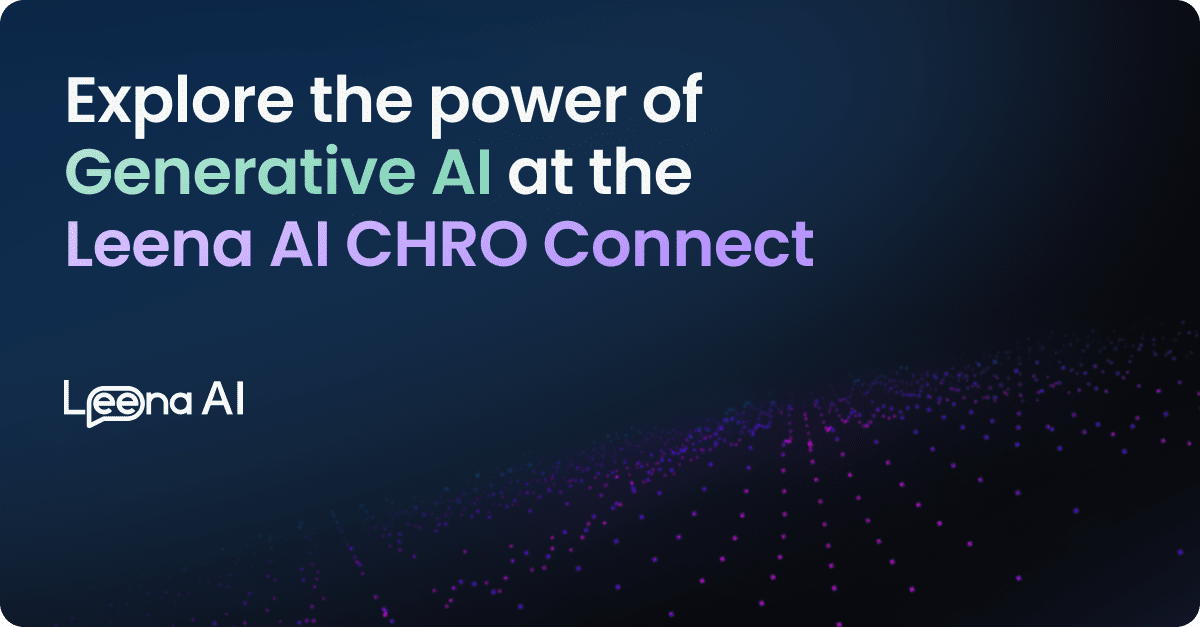 Explore the power of Generative AI at the Leena AI CHRO Connect

Leena AI